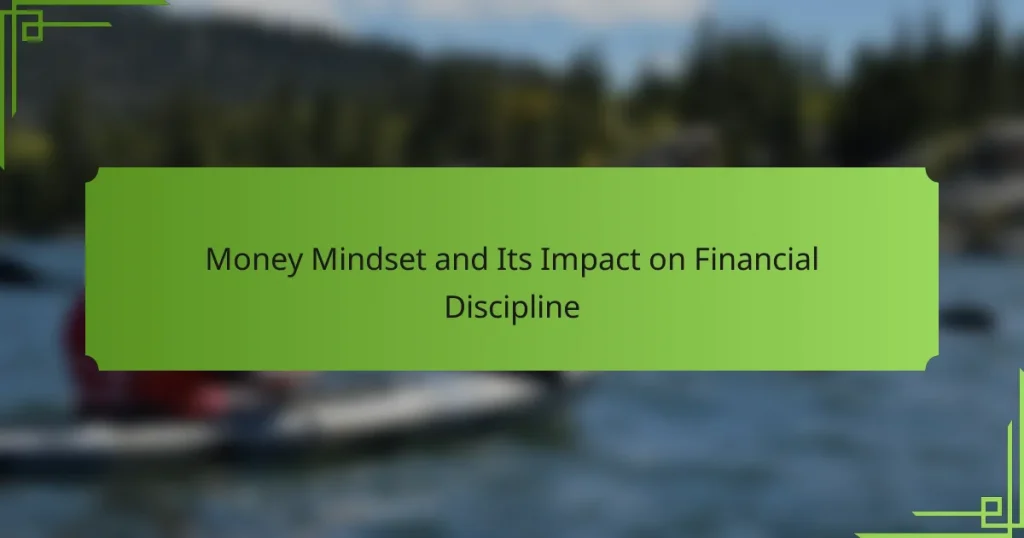 Money Mindset and Its Impact on Financial Discipline